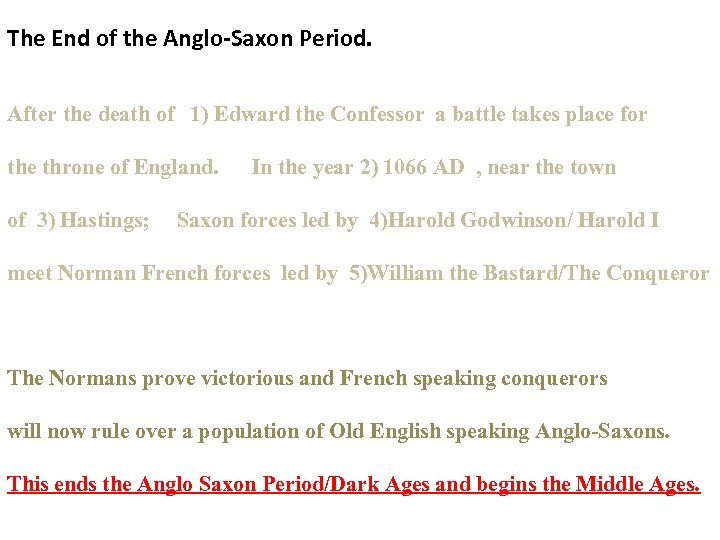 The End of the Anglo-Saxon Period.

After the death of 1) Edward the Confessor a battle takes place for the throne of England. In the year 2) 1066 AD , near the town of 3) Hastings; Saxon forces led by 4)Harold Godwinson/ Harold I meet Norman French forces led by 5)William the Bastard/The Conqueror

The Normans prove victorious and French speaking conquerors will now rule over a population of Old English speaking Anglo-Saxons.

This ends the Anglo Saxon Period/Dark Ages and begins the Middle Ages.